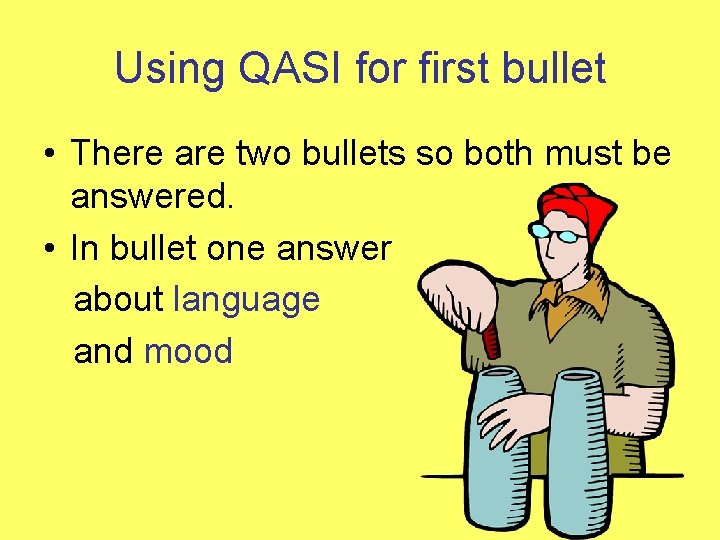 Using QASI for first bullet

• There are two bullets so both must be answered.

• In bullet one answer about language and mood